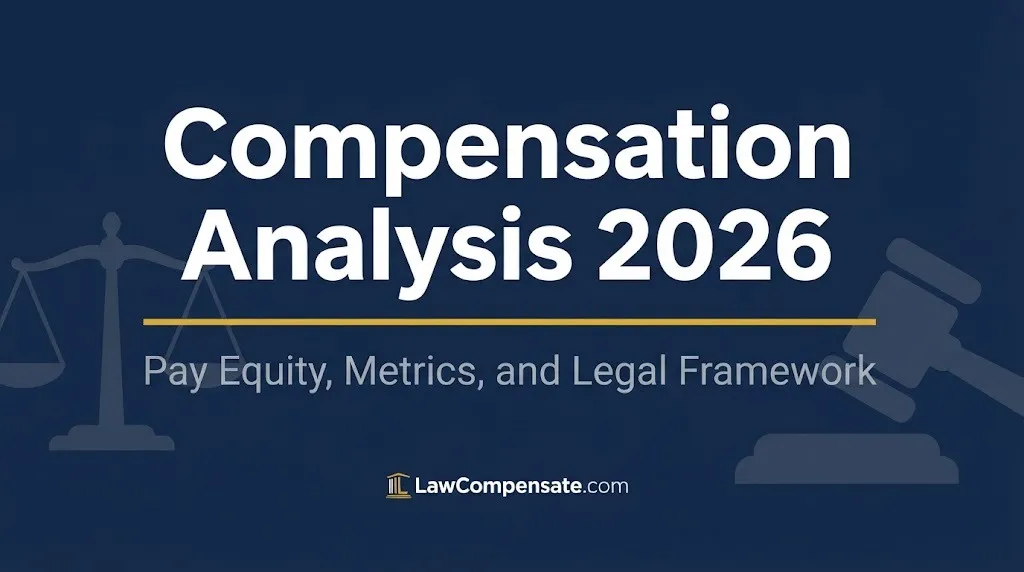 Compensation Analysis 2026

Pay Equity, Metrics, and Legal Framework

LawCompensate.com